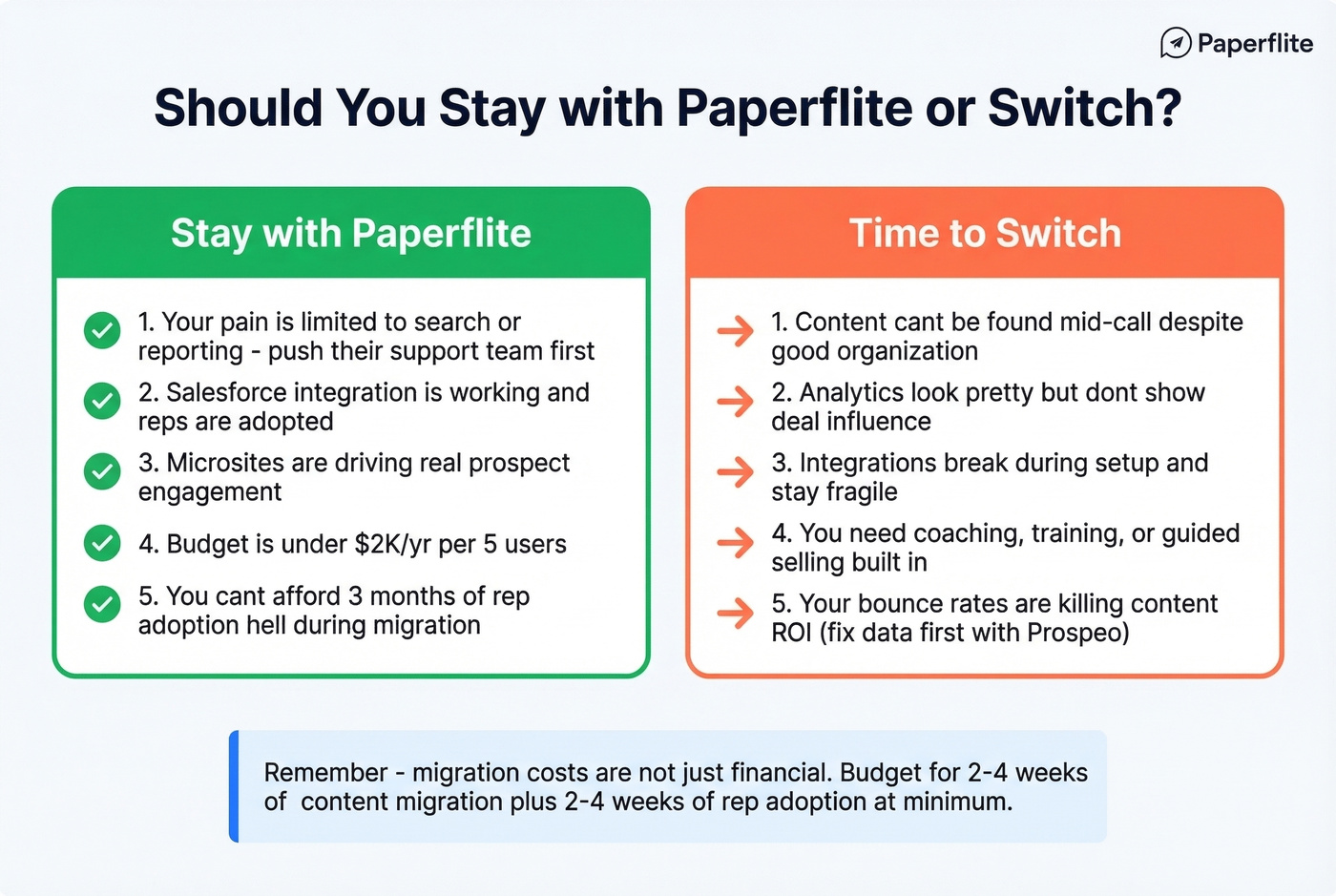 Paperflite

Should You Stay with Paperflite or Switch?

Stay with Paperflite

1. Your pain is limited to search or reporting - push their support team first

2. Salesforce integration is working and reps are adopted

3. Microsites are driving real prospect engagement

4. Budget is under $2K/yr per 5 users

5. You cant afford 3 months of rep adoption hell during migration

Time to Switch

1. Content cant be found mid-call despite good organization

2. Analytics look pretty but dont show deal influence

3. Integrations break during setup and stay fragile

4. You need coaching, training, or guided selling built in

5. Your bounce rates are killing content ROI (fix data first with Prospeo)

Remember - migration costs are not just financial. Budget for 2-4 weeks of content migration plus 2-4 weeks of rep adoption at minimum.